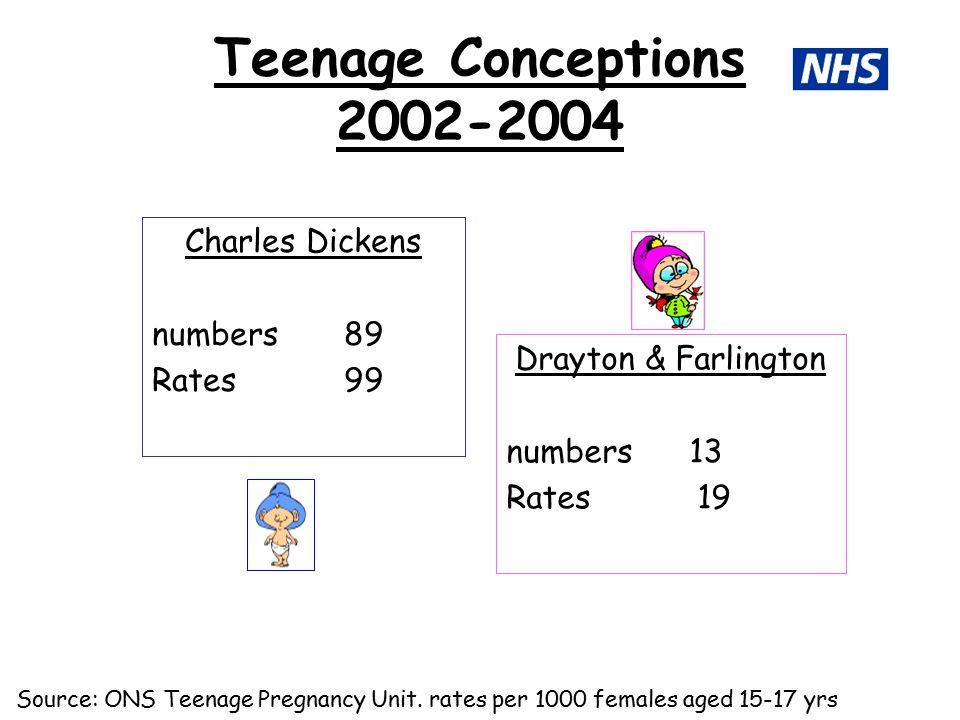 Teenage Conceptions 2002-2004

NHS

Charles Dickens

numbers 89
Rates 99

Drayton & Farlington

numbers 13
Rates 19

Source: ONS Teenage Pregnancy Unit. rates per 1000 females aged 15-17 yrs